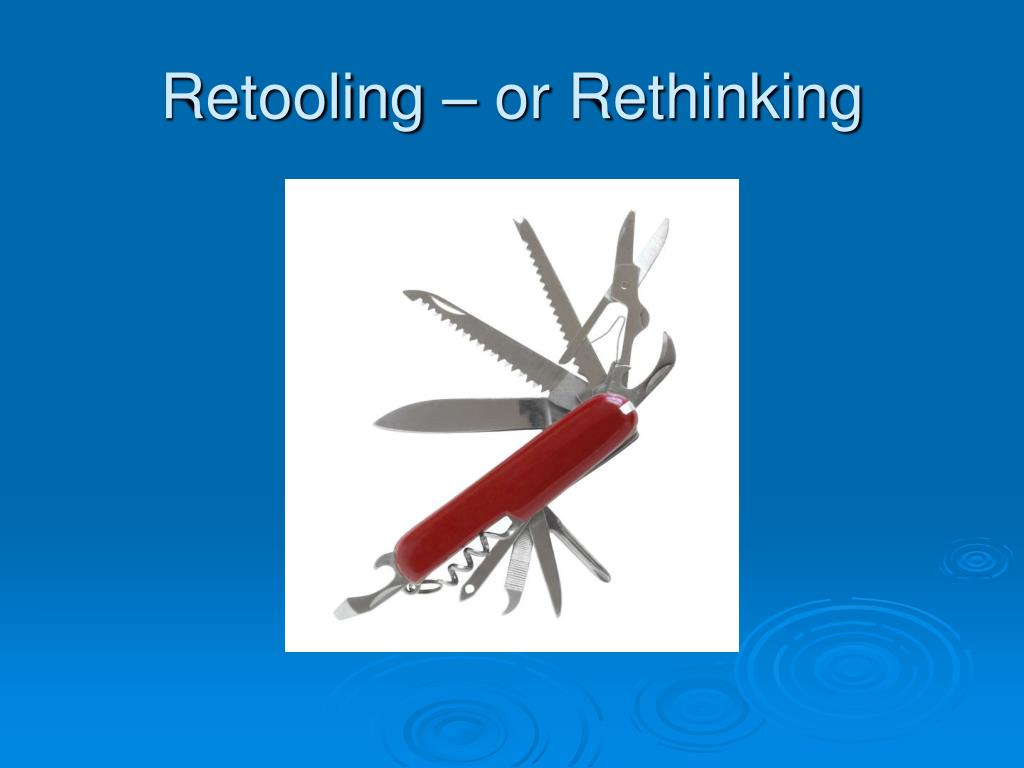 Retooling – or Rethinking